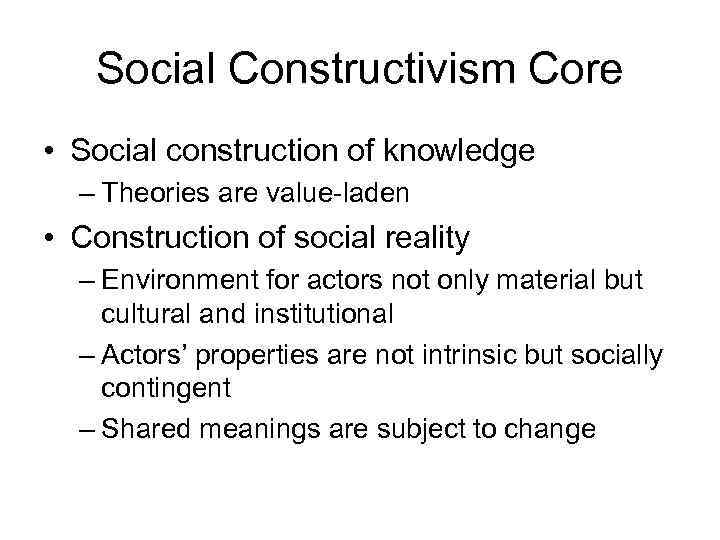 Social Constructivism Core

• Social construction of knowledge
– Theories are value-laden
• Construction of social reality
– Environment for actors not only material but cultural and institutional
– Actors' properties are not intrinsic but socially contingent
– Shared meanings are subject to change